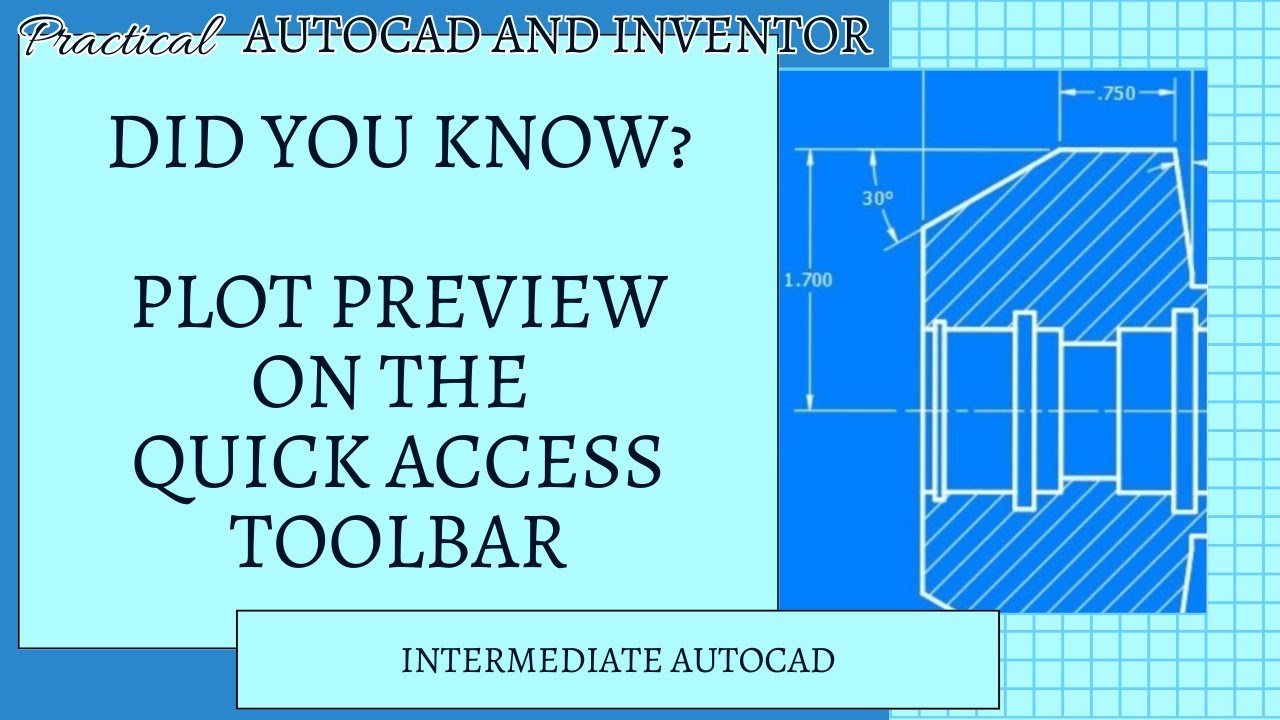 Practical AUTOCAD AND INVENTOR

DID YOU KNOW?

PLOT PREVIEW ON THE QUICK ACCESS TOOLBAR

.750

30°

1.700

INTERMEDIATE AUTOCAD